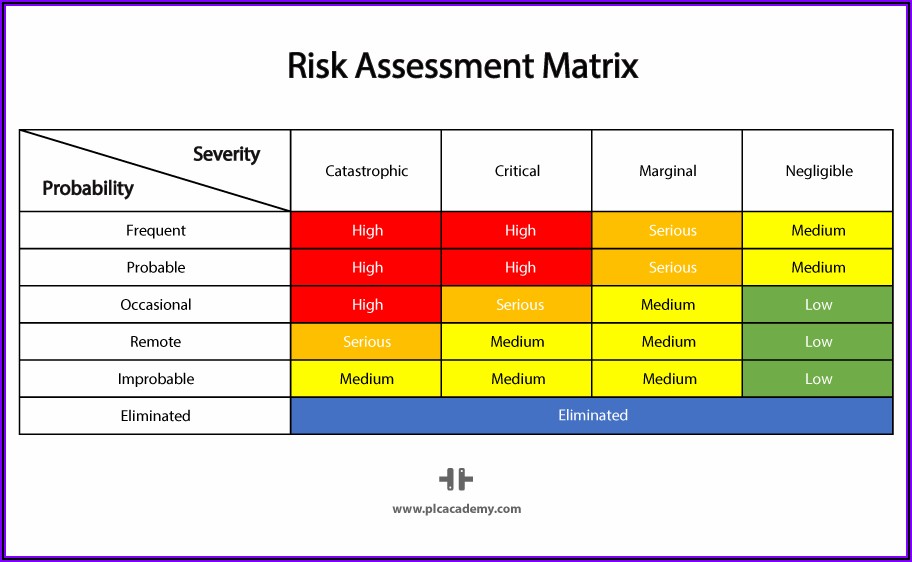 Risk Assessment Matrix

| Severity / Probability | Catastrophic | Critical | Marginal | Negligible |
|---|---|---|---|---|
| Frequent | High | High | Serious | Medium |
| Probable | High | High | Serious | Medium |
| Occasional | High | Serious | Medium | Low |
| Remote | Serious | Medium | Medium | Low |
| Improbable | Medium | Medium | Medium | Low |
| Eliminated | Eliminated | | | |

www.plcacademy.com